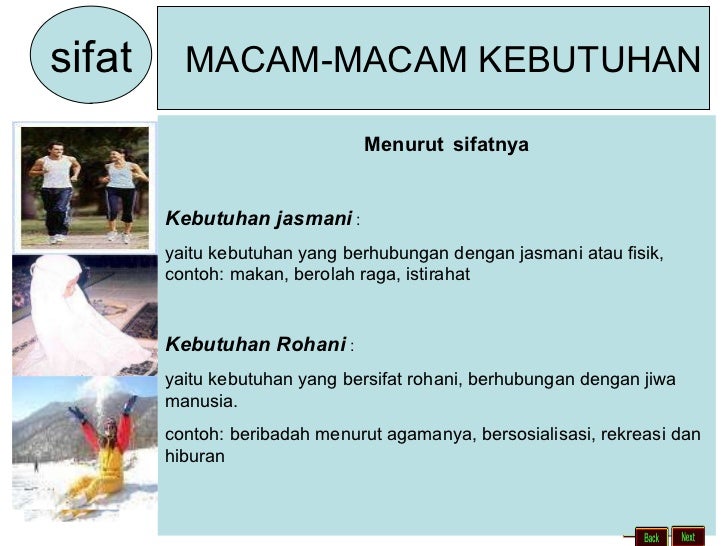 sifat

MACAM-MACAM KEBUTUHAN

Menurut sifatnya

Kebutuhan jasmani :

yaitu kebutuhan yang berhubungan dengan jasmani atau fisik, contoh: makan, berolah raga, istirahat

Kebutuhan Rohani :

yaitu kebutuhan yang bersifat rohani, berhubungan dengan jiwa manusia.

contoh: beribadah menurut agamanya, bersosialisasi, rekreasi dan hiburan

Back Next